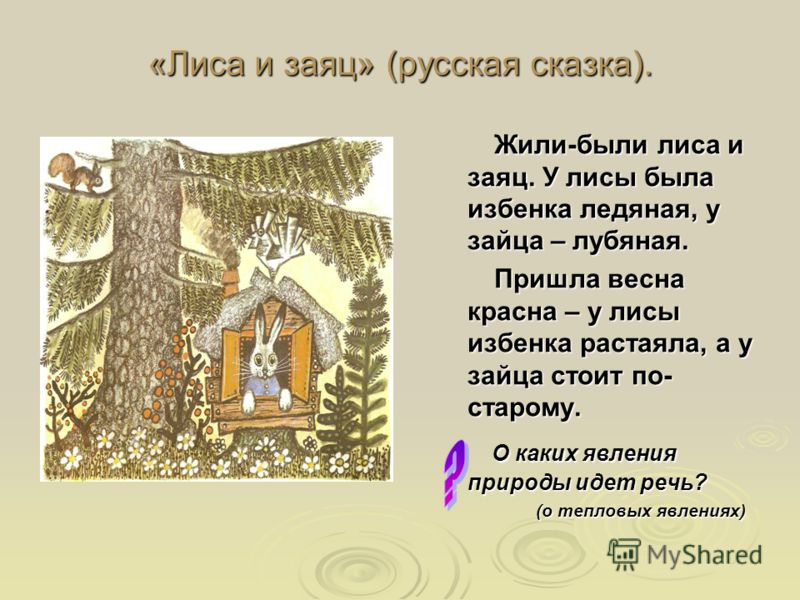 «Лиса и заяц» (русская сказка).

Жили-были лиса и заяц. У лисы была избенка ледяная, у зайца – лубяная.

Пришла весна красна – у лисы избенка растаяла, а у зайца стоит по-старому.

?

О каких явления природы идет речь?

(о тепловых явлениях)

MyShared